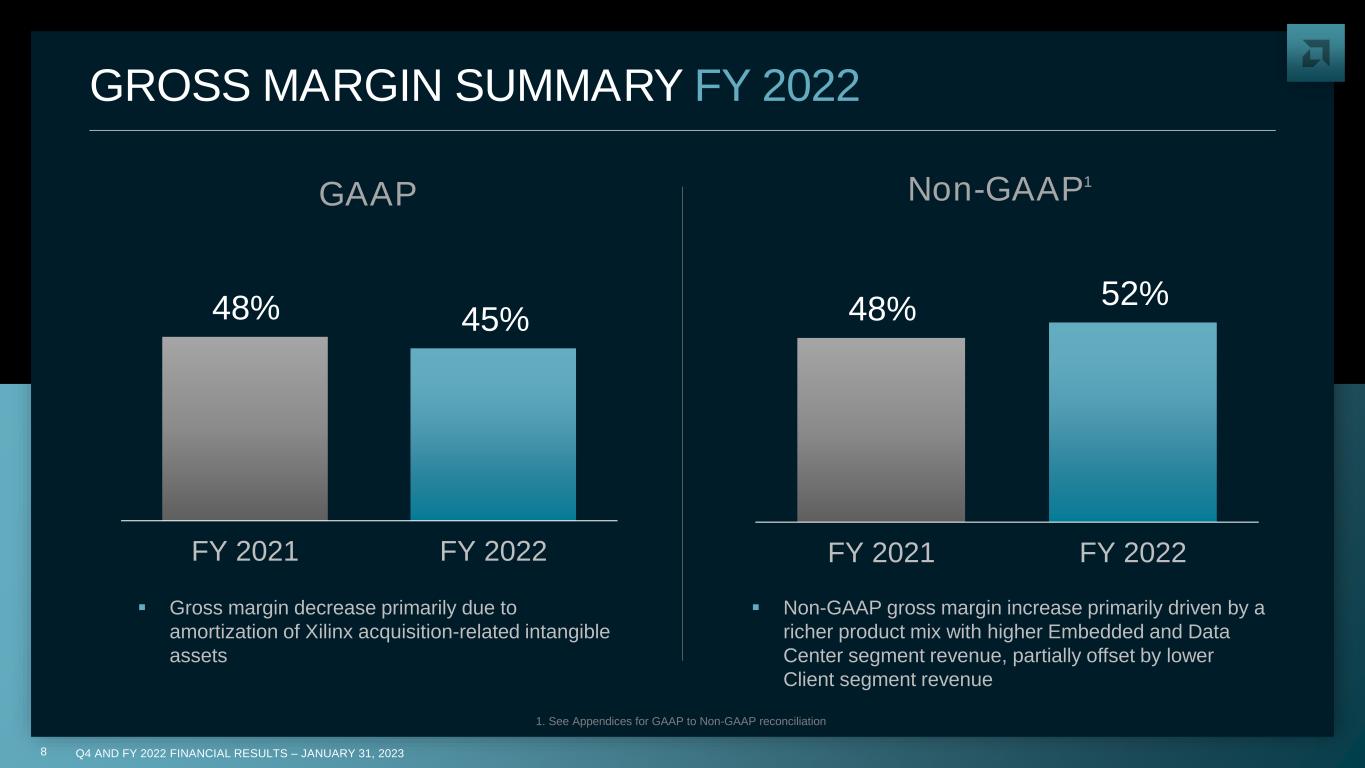 GROSS MARGIN SUMMARY FY 2022

GAAP

48%

45%

FY 2021 FY 2022

▪ Gross margin decrease primarily due to amortization of Xilinx acquisition-related intangible assets

Non-GAAP$^1$

48%

52%

FY 2021 FY 2022

▪ Non-GAAP gross margin increase primarily driven by a richer product mix with higher Embedded and Data Center segment revenue, partially offset by lower Client segment revenue

1. See Appendices for GAAP to Non-GAAP reconciliation

8 Q4 AND FY 2022 FINANCIAL RESULTS – JANUARY 31, 2023